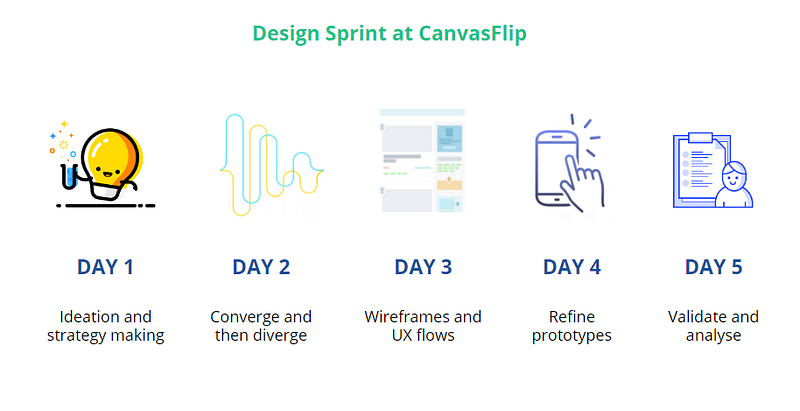 Design Sprint at CanvasFlip

DAY 1

Ideation and strategy making

DAY 2

Converge and then diverge

DAY 3

Wireframes and UX flows

DAY 4

Refine prototypes

DAY 5

Validate and analyse